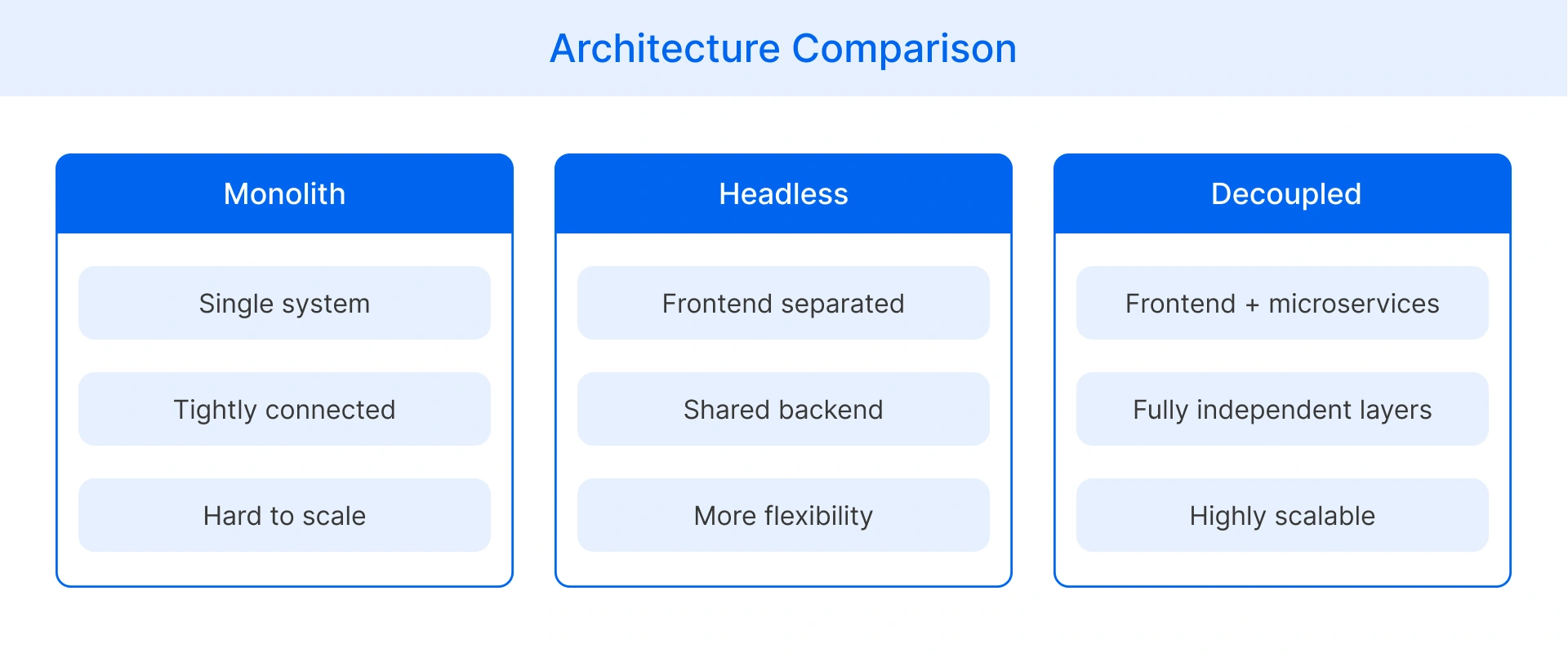 Architecture Comparison

Monolith

Single system

Tightly connected

Hard to scale

Headless

Frontend separated

Shared backend

More flexibility

Decoupled

Frontend + microservices

Fully independent layers

Highly scalable